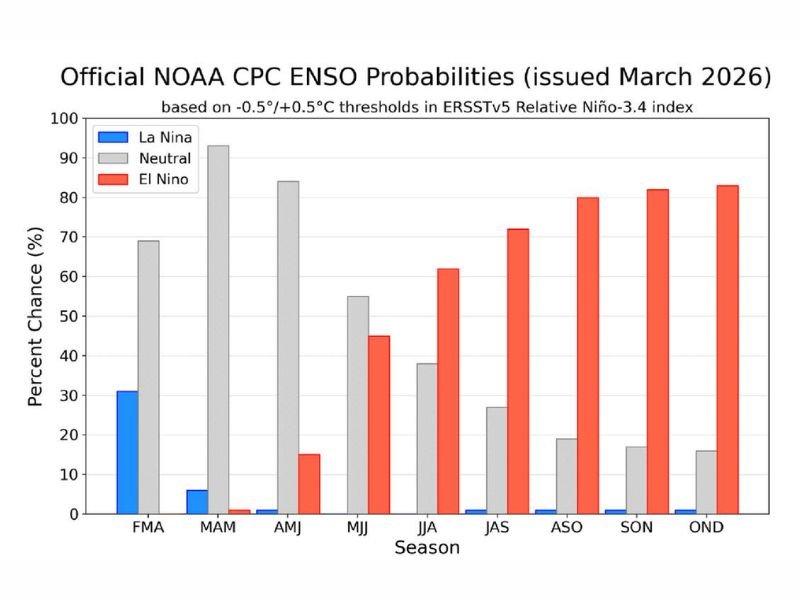 Official NOAA CPC ENSO Probabilities (issued March 2026)

based on -0.5°/+0.5°C thresholds in ERSSTv5 Relative Niño-3.4 index

La Nina
Neutral
El Nino

Percent Chance (%)

100
90
80
70
60
50
40
30
20
10
0

FMA MAM AMJ MJJ JJA JAS ASO SON OND

Season